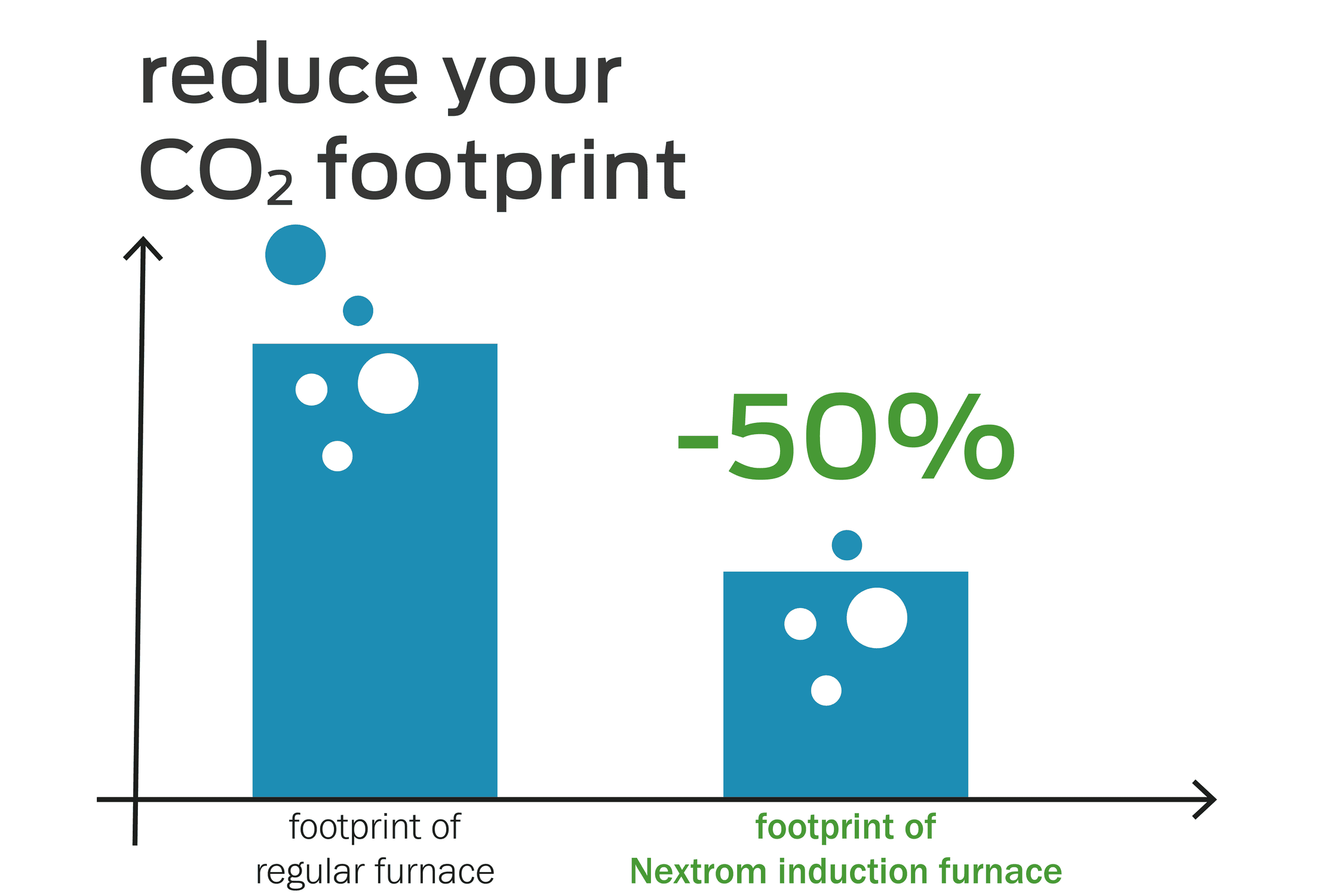 reduce your $CO_2$ footprint

-50%

footprint of regular furnace

footprint of Nextrom induction furnace